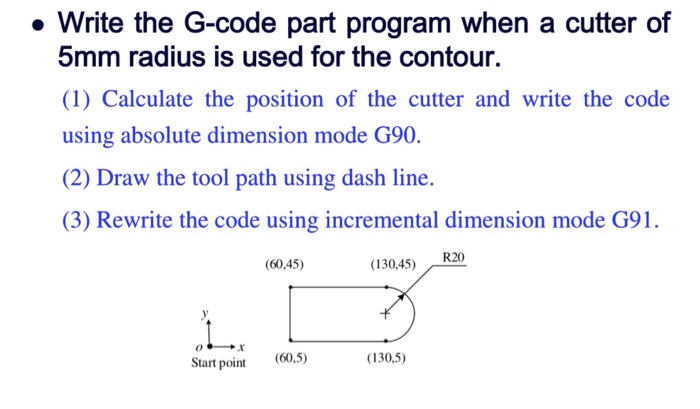 • Write the G-code part program when a cutter of 5mm radius is used for the contour.

(1) Calculate the position of the cutter and write the code using absolute dimension mode G90.

(2) Draw the tool path using dash line.

(3) Rewrite the code using incremental dimension mode G91.

(60,45)
(130,45)
R20
y
o
x
Start point
(60,5)
(130,5)